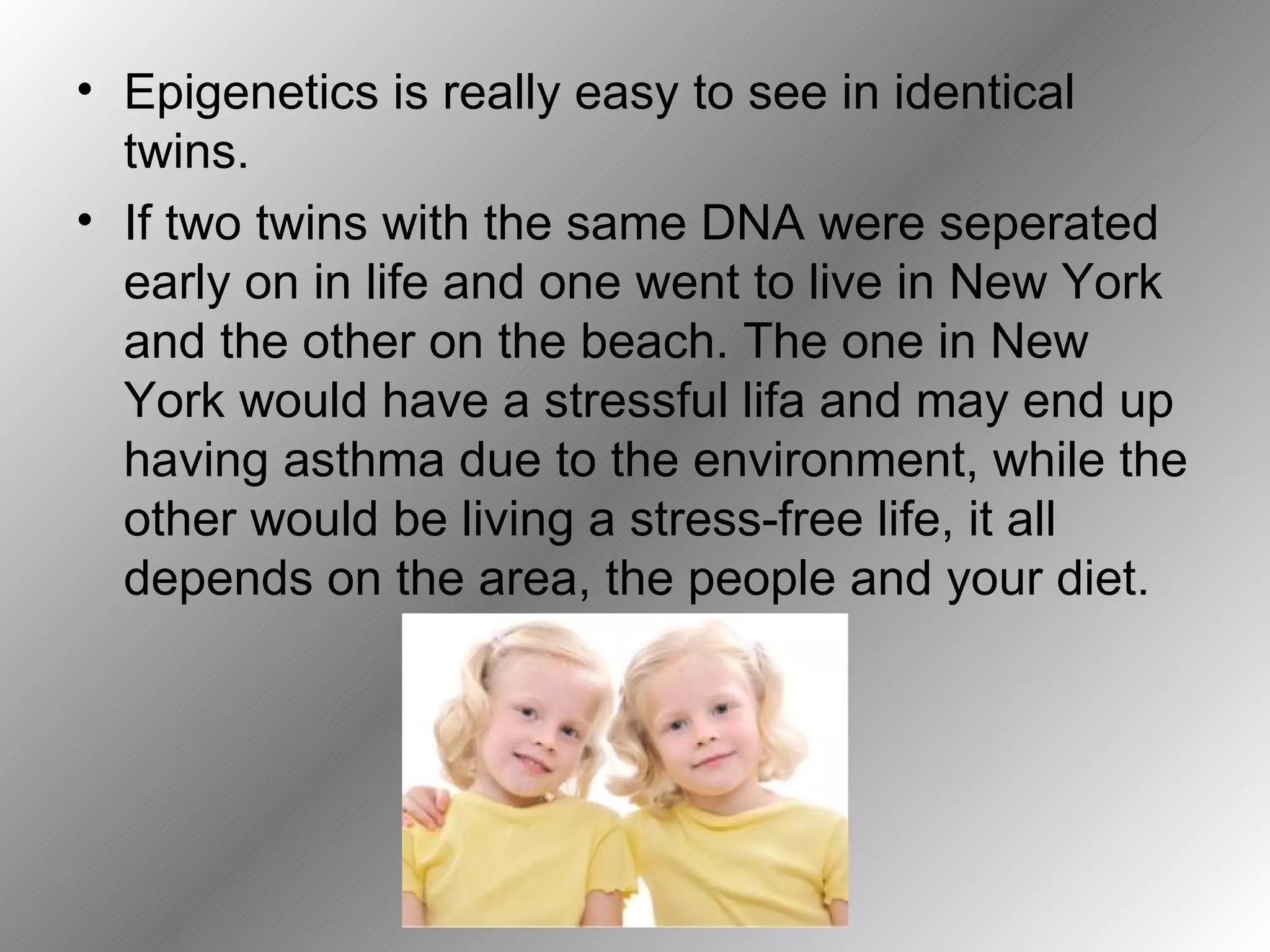 • Epigenetics is really easy to see in identical twins.

• If two twins with the same DNA were seperated early on in life and one went to live in New York and the other on the beach. The one in New York would have a stressful lifa and may end up having asthma due to the environment, while the other would be living a stress-free life, it all depends on the area, the people and your diet.